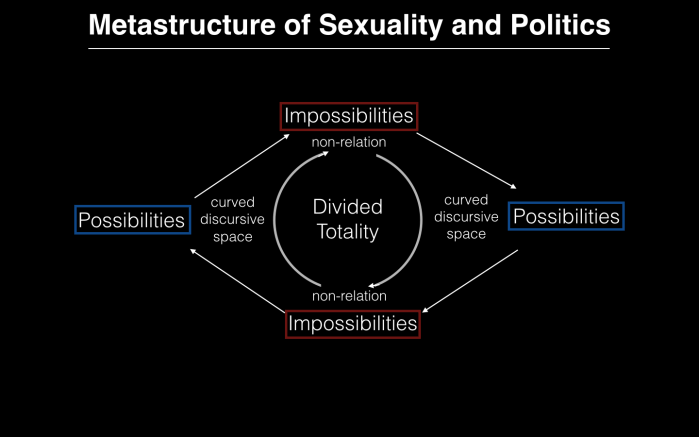 Metastructure of Sexuality and Politics

Impossibilities

non-relation

Possibilities

curved discursive space

Divided Totality

curved discursive space

Possibilities

non-relation

Impossibilities